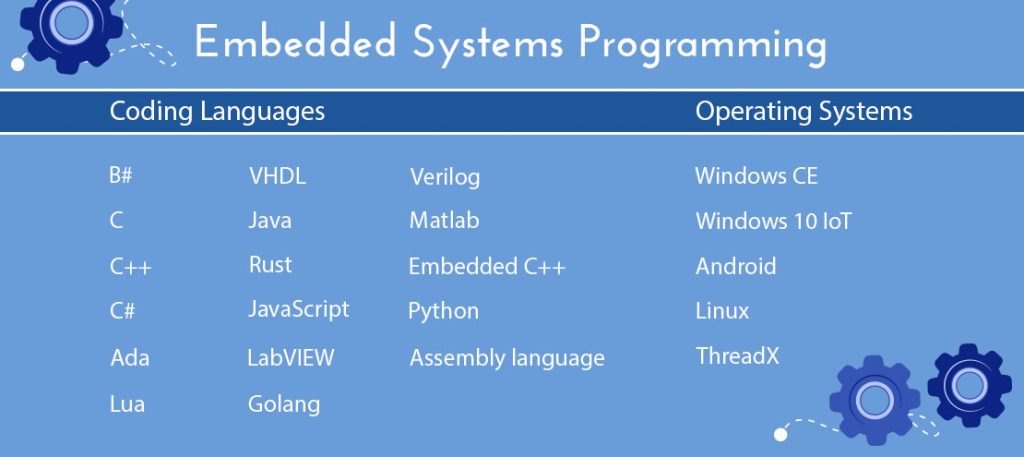 Embedded Systems Programming

Coding Languages

B#
C
C++
C#
Ada
Lua

VHDL
Java
Rust
JavaScript
LabVIEW
Golang

Verilog
Matlab
Embedded C++
Python
Assembly language

Operating Systems

Windows CE
Windows 10 IoT
Android
Linux
ThreadX